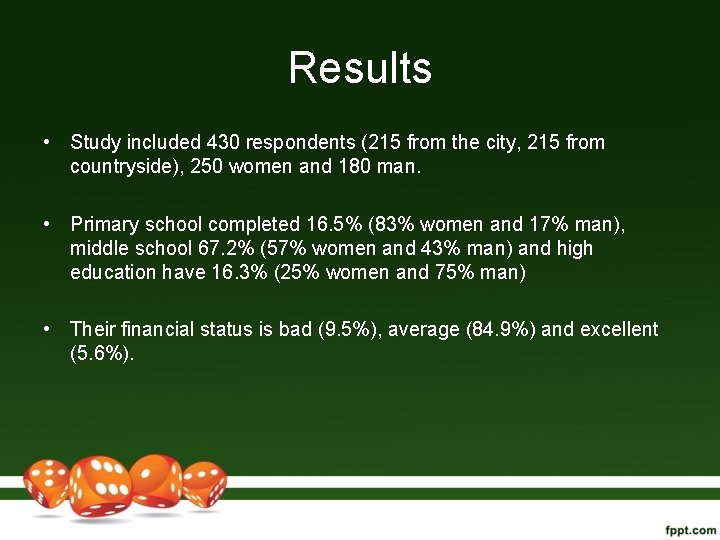 Results

• Study included 430 respondents (215 from the city, 215 from countryside), 250 women and 180 man.

• Primary school completed 16.5% (83% women and 17% man), middle school 67.2% (57% women and 43% man) and high education have 16.3% (25% women and 75% man)

• Their financial status is bad (9.5%), average (84.9%) and excellent (5.6%).

fppt.com